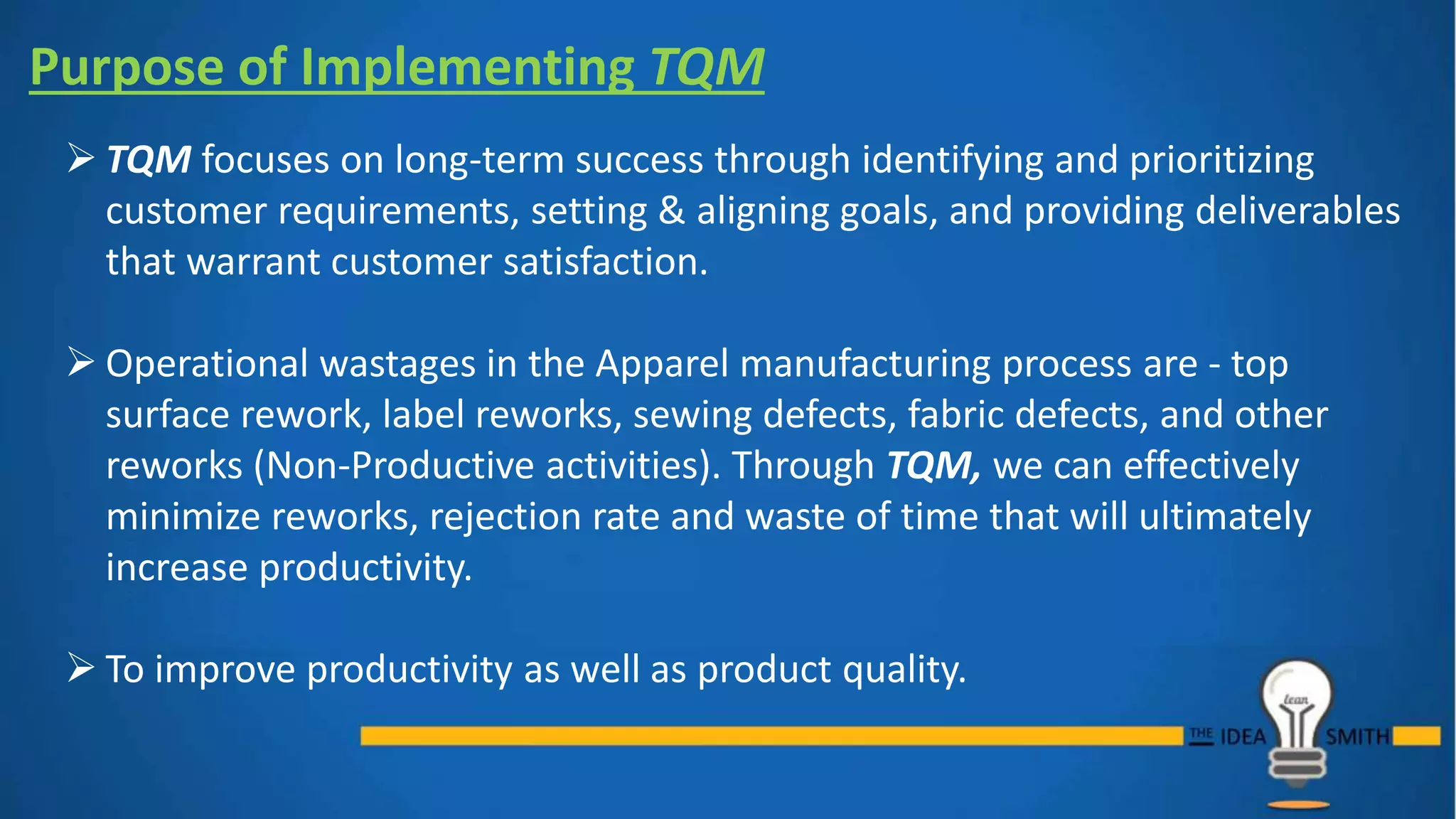 Purpose of Implementing TQM

➢ TQM focuses on long-term success through identifying and prioritizing customer requirements, setting & aligning goals, and providing deliverables that warrant customer satisfaction.

➢ Operational wastages in the Apparel manufacturing process are - top surface rework, label reworks, sewing defects, fabric defects, and other reworks (Non-Productive activities). Through TQM, we can effectively minimize reworks, rejection rate and waste of time that will ultimately increase productivity.

➢ To improve productivity as well as product quality.

THE IDEA lean SMITH